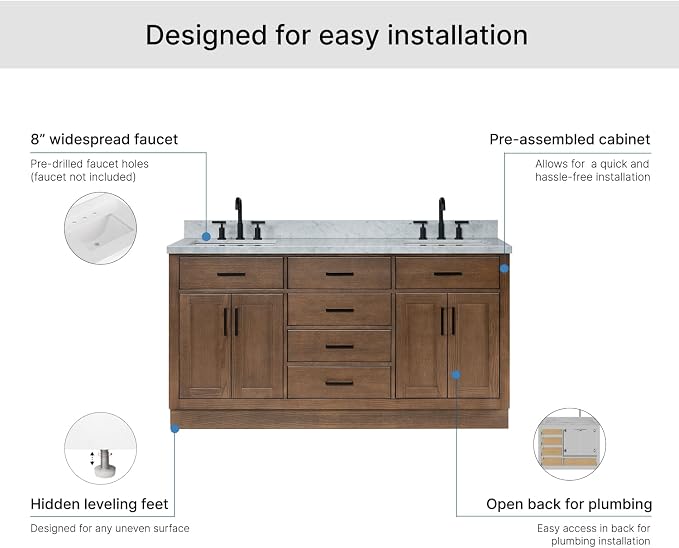 Designed for easy installation

8" widespread faucet

Pre-drilled faucet holes (faucet not included)

Pre-assembled cabinet

Allows for a quick and hassle-free installation

Hidden leveling feet

Designed for any uneven surface

Open back for plumbing

Easy access in back for plumbing installation